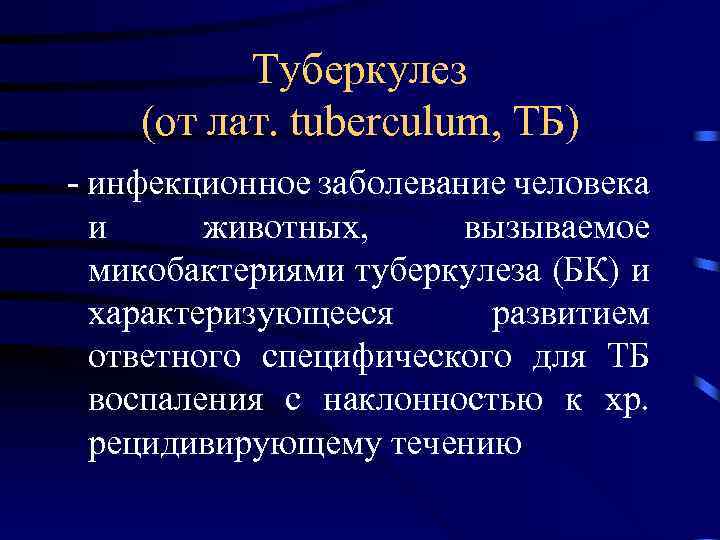 Туберкулез
(от лат. tuberculum, ТБ)

- инфекционное заболевание человека и животных, вызываемое микобактериями туберкулеза (БК) и характеризующееся развитием ответного специфического для ТБ воспаления с наклонностью к хр. рецидивирующему течению